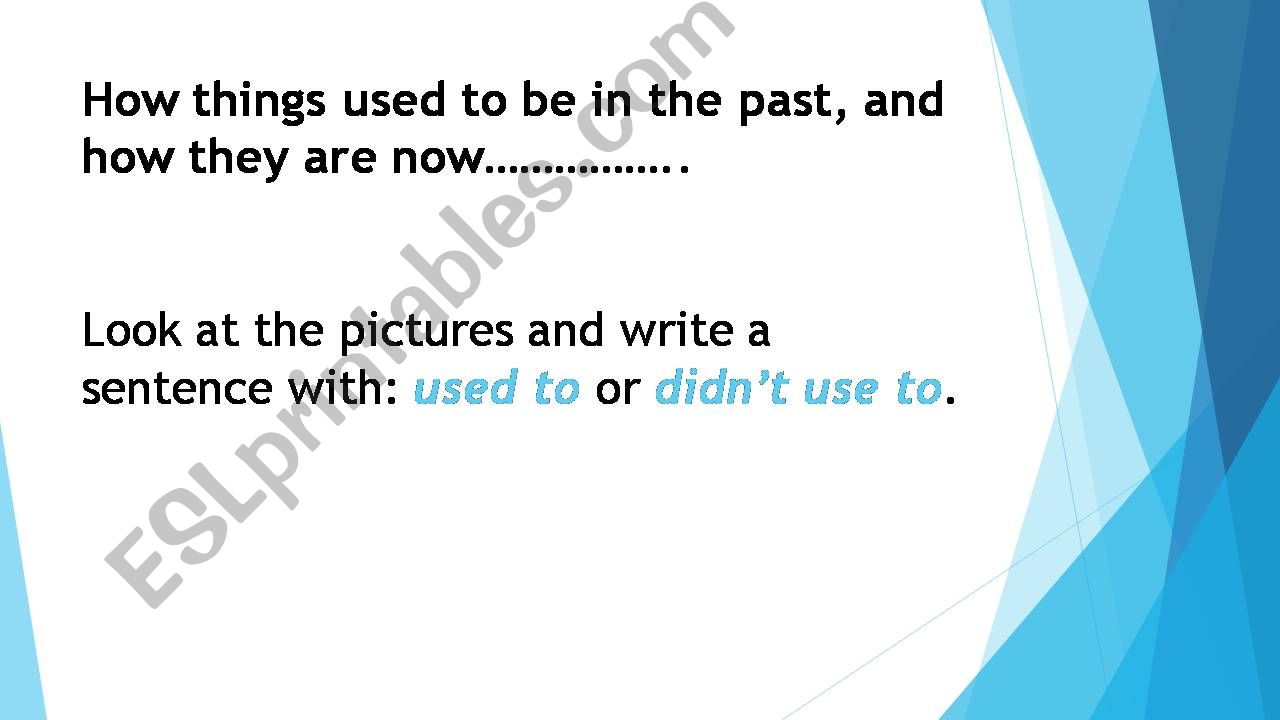 How things used to be in the past, and how they are now…………….

Look at the pictures and write a sentence with: used to or didn't use to.

ESLprintables.com